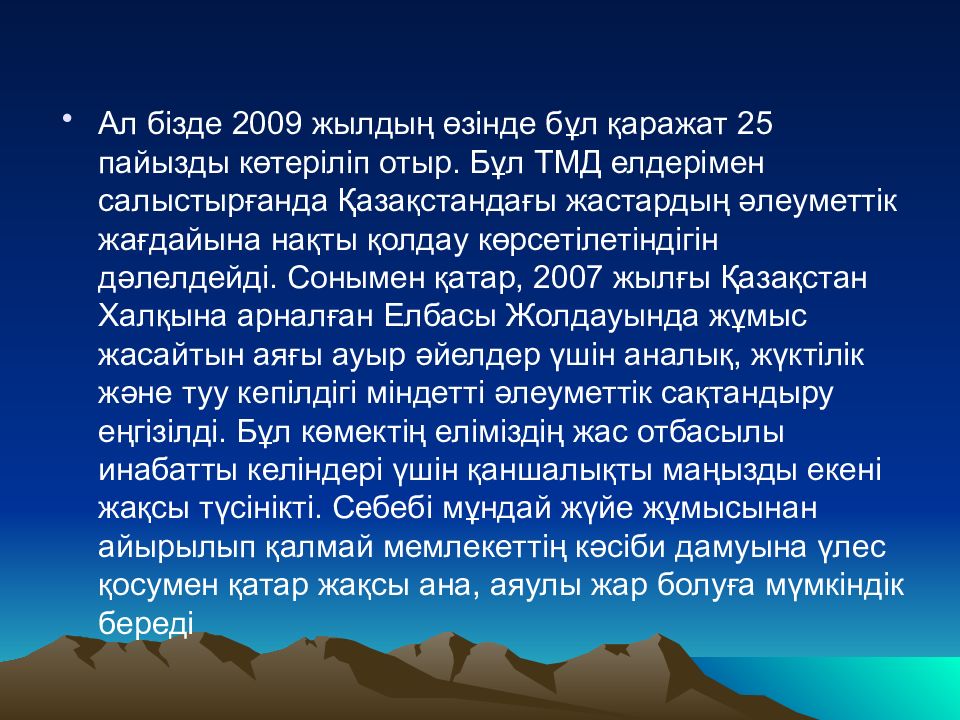 • Ал бізде 2009 жылдың өзінде бұл қаражат 25 пайызды көтеріліп отыр. Бұл ТМД елдерімен салыстырғанда Қазақстандағы жастардың әлеуметтік жағдайына нақты қолдау көрсетілетіндігін дәлелдейді. Сонымен қатар, 2007 жылғы Қазақстан Халқына арналған Елбасы Жолдауында жұмыс жасайтын аяғы ауыр әйелдер үшін аналық, жүктілік және туу кепілдігі міндетті әлеуметтік сақтандыру еңгізілді. Бұл көмектің еліміздің жас отбасылы инабатты келіндері үшін қаншалықты маңызды екені жақсы түсінікті. Себебі мұндай жүйе жұмысынан айырылып қалмай мемлекеттің кәсіби дамуына үлес қосумен қатар жақсы ана, аяулы жар болуға мүмкіндік береді